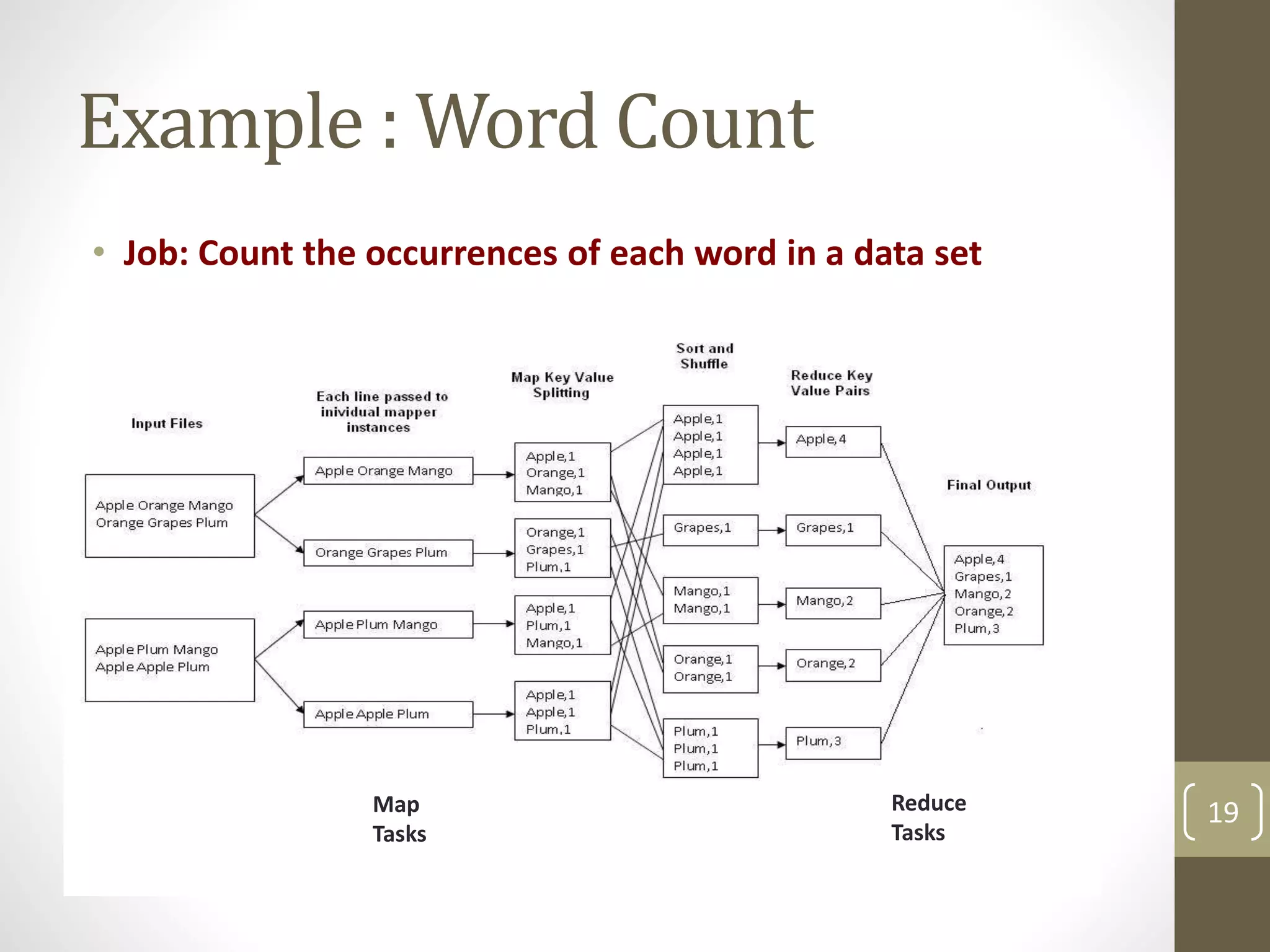 Example : Word Count

• Job: Count the occurrences of each word in a data set

Input Files

Apple Orange Mango
Orange Grapes Plum

Apple Plum Mango
Apple Apple Plum

Each line passed to inividual mapper instances

Apple Orange Mango

Orange Grapes Plum

Apple Plum Mango

Apple Apple Plum

Map Key Value Splitting

Apple,1
Orange,1
Mango,1

Orange,1
Grapes,1
Plum,1

Apple,1
Plum,1
Mango,1

Apple,1
Apple,1
Plum,1

Sort and Shuffle

Apple,1
Apple,1
Apple,1
Apple,1

Grapes,1

Mango,1
Mango,1

Orange,1
Orange,1

Plum,1
Plum,1
Plum,1

Reduce Key Value Pairs

Apple,4

Grapes,1

Mango,2

Orange,2

Plum,3

Final Output

Apple,4
Grapes,1
Mango,2
Orange,2
Plum,3

Map Tasks

Reduce Tasks

19